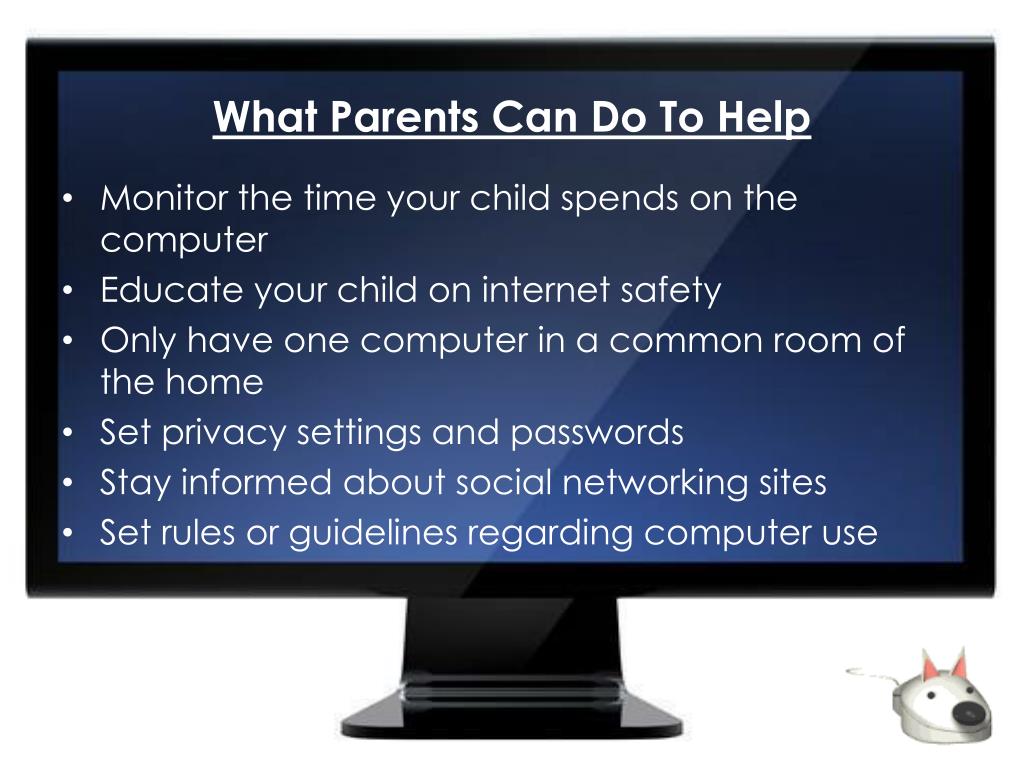 What Parents Can Do To Help

• Monitor the time your child spends on the computer
• Educate your child on internet safety
• Only have one computer in a common room of the home
• Set privacy settings and passwords
• Stay informed about social networking sites
• Set rules or guidelines regarding computer use